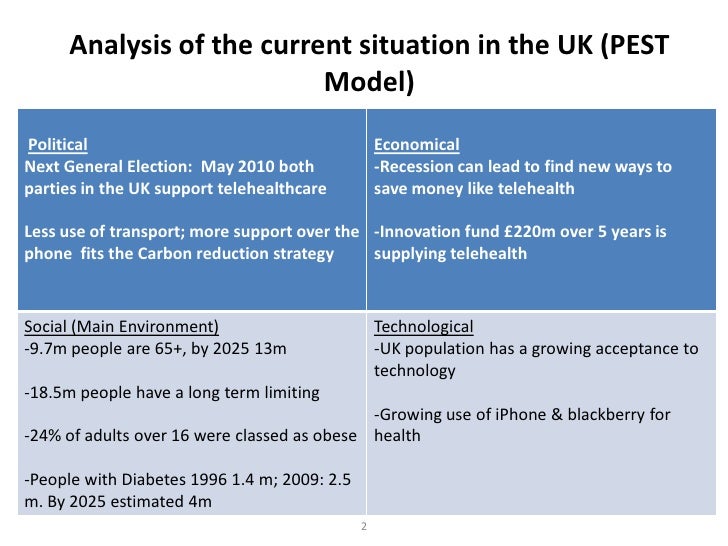 Analysis of the current situation in the UK (PEST Model)

| Political<br>Next General Election: May 2010 both parties in the UK support telehealthcare<br><br>Less use of transport; more support over the phone fits the Carbon reduction strategy | Economical<br>-Recession can lead to find new ways to save money like telehealth<br><br>-Innovation fund £220m over 5 years is supplying telehealth |
|---|---|
| Social (Main Environment)<br>-9.7m people are 65+, by 2025 13m<br><br>-18.5m people have a long term limiting<br><br>-24% of adults over 16 were classed as obese<br><br>-People with Diabetes 1996 1.4 m; 2009: 2.5 m. By 2025 estimated 4m | Technological<br>-UK population has a growing acceptance to technology<br><br>-Growing use of iPhone & blackberry for health |

2